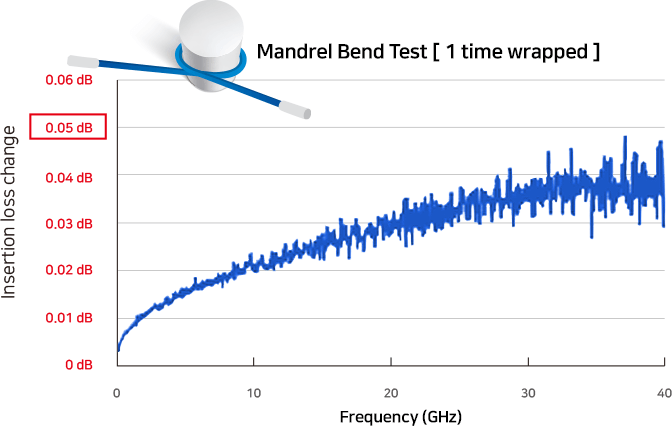 Mandrel Bend Test [ 1 time wrapped ]

Insertion loss change

0.06 dB
0.05 dB
0.04 dB
0.03 dB
0.02 dB
0.01 dB
0 dB

0
10
20
30
40

Frequency (GHz)